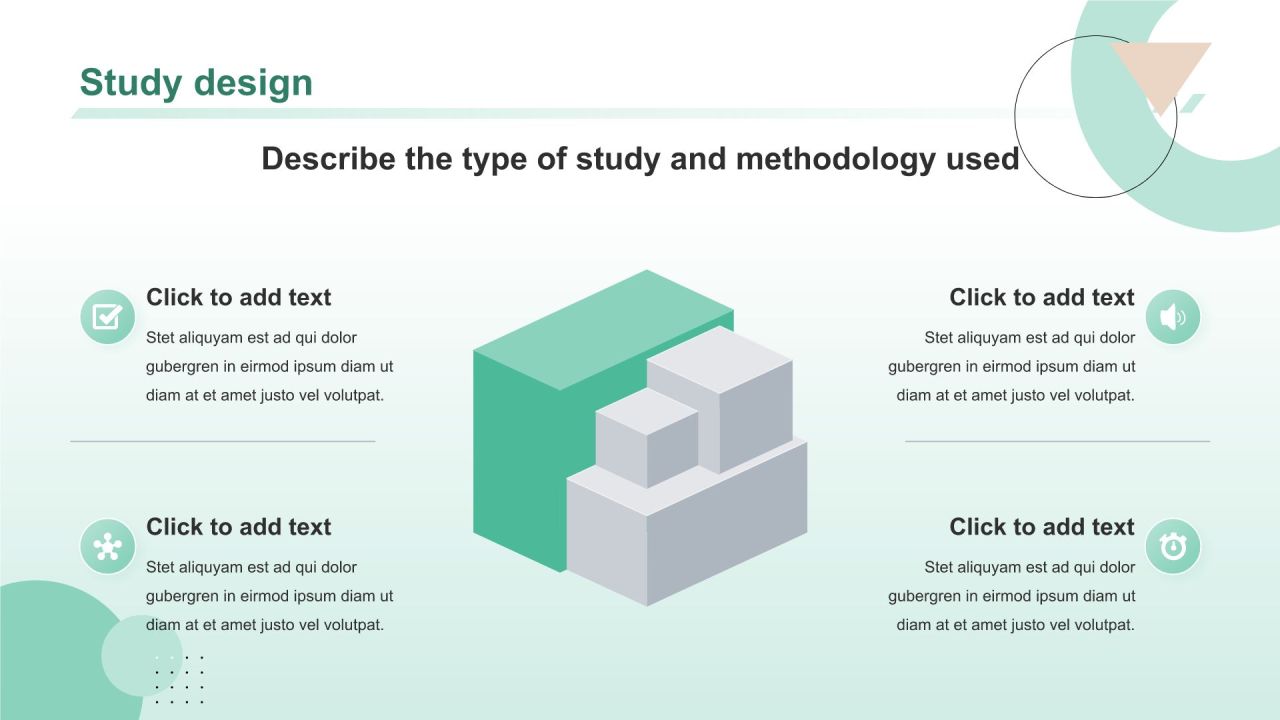 Study design

Describe the type of study and methodology used

Click to add text

Stet aliquyam est ad qui dolor gubergren in eirmod ipsum diam ut diam at et amet justo vel volutpat.

Click to add text

Stet aliquyam est ad qui dolor gubergren in eirmod ipsum diam ut diam at et amet justo vel volutpat.

Click to add text

Stet aliquyam est ad qui dolor gubergren in eirmod ipsum diam ut diam at et amet justo vel volutpat.

Click to add text

Stet aliquyam est ad qui dolor gubergren in eirmod ipsum diam ut diam at et amet justo vel volutpat.